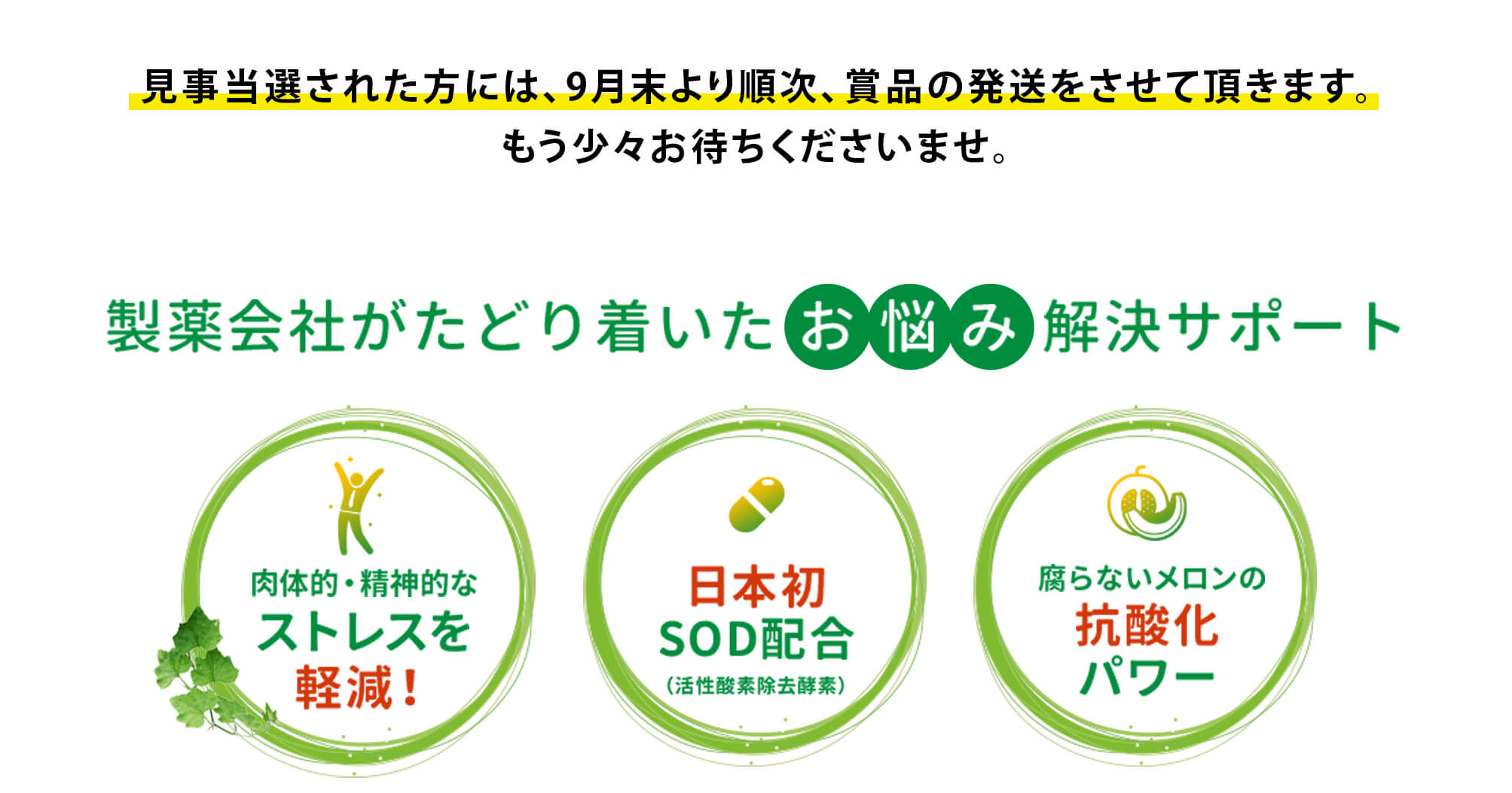 見事当選された方には、9月末より順次、賞品の発送をさせて頂きます。
もう少々お待ちくださいませ。

製薬会社がたどり着いたお悩み解決サポート

肉体的・精神的な
ストレスを
軽減！

日本初
SOD配合
（活性酸素除去酵素）

腐らないメロンの
抗酸化
パワー